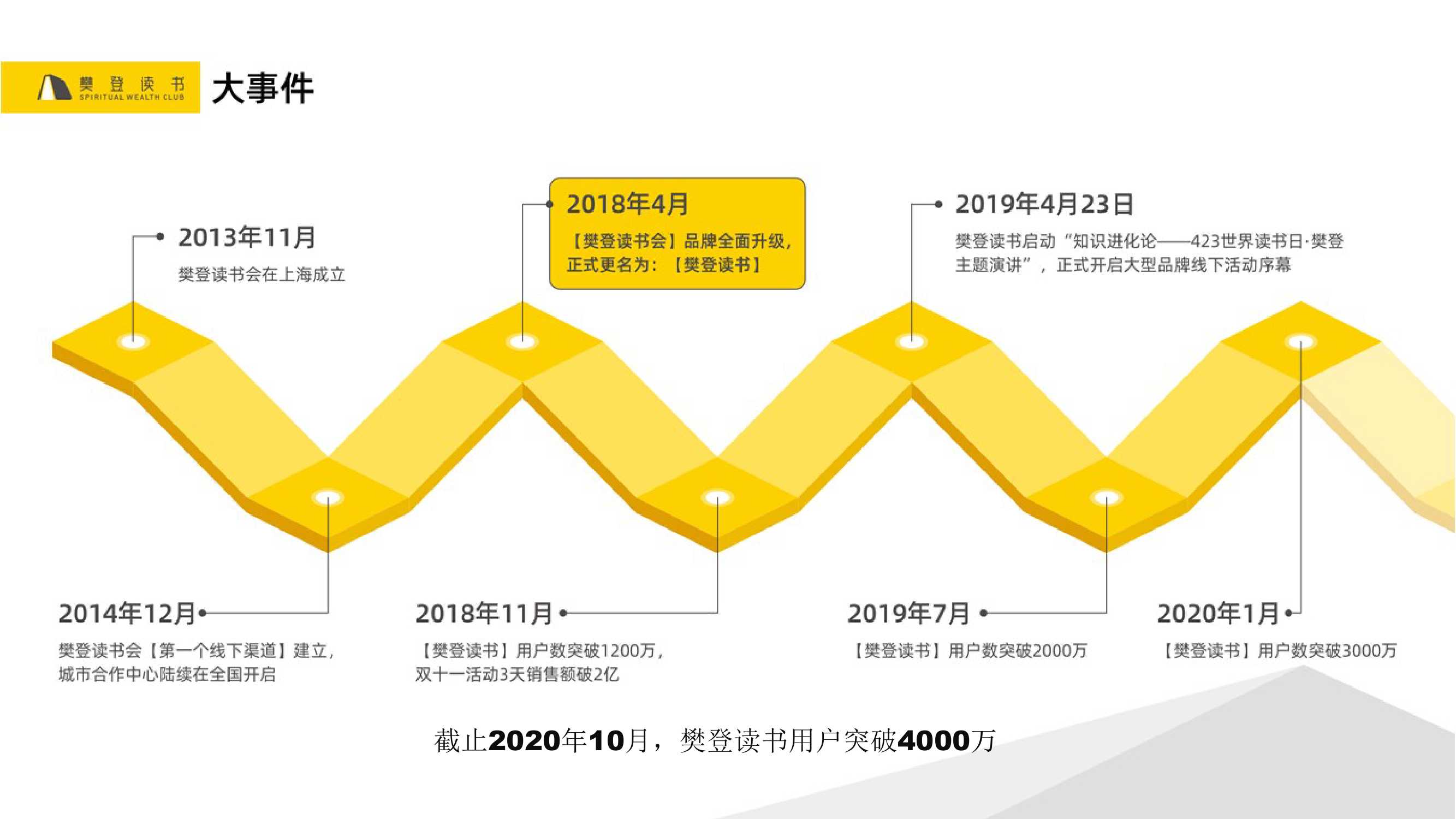 樊登读书
SPIRITUAL WEALTH CLUB

大事件

2013年11月
樊登读书会在上海成立

2018年4月
【樊登读书会】品牌全面升级，正式更名为：【樊登读书】

2019年4月23日
樊登读书启动“知识进化论——423世界读书日·樊登主题演讲”，正式开启大型品牌线下活动序幕

2014年12月
樊登读书会【第一个线下渠道】建立，城市合作中心陆续在全国开启

2018年11月
【樊登读书】用户数突破1200万，双十一活动3天销售额破2亿

2019年7月
【樊登读书】用户数突破2000万

2020年1月
【樊登读书】用户数突破3000万

截止2020年10月，樊登读书用户突破4000万